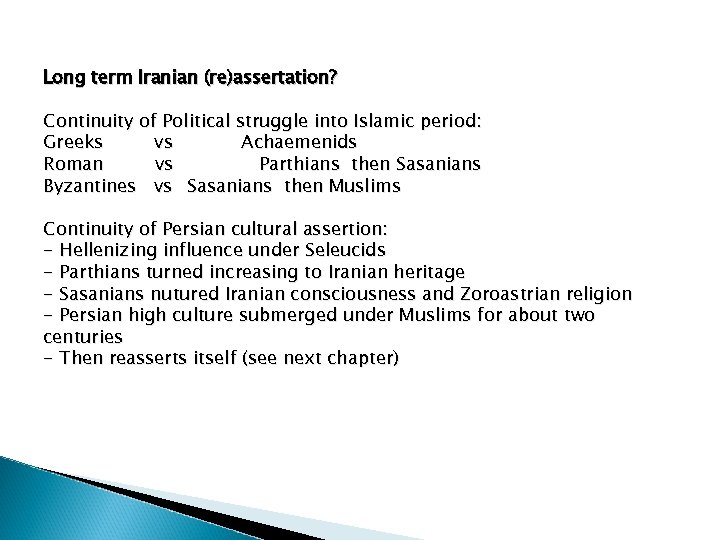 Long term Iranian (re)assertation?

Continuity of Political struggle into Islamic period:
Greeks vs Achaemenids
Roman vs Parthians then Sasanians
Byzantines vs Sasanians then Muslims

Continuity of Persian cultural assertion:
- Hellenizing influence under Seleucids
- Parthians turned increasing to Iranian heritage
- Sasanians nutured Iranian consciousness and Zoroastrian religion
- Persian high culture submerged under Muslims for about two centuries
- Then reasserts itself (see next chapter)